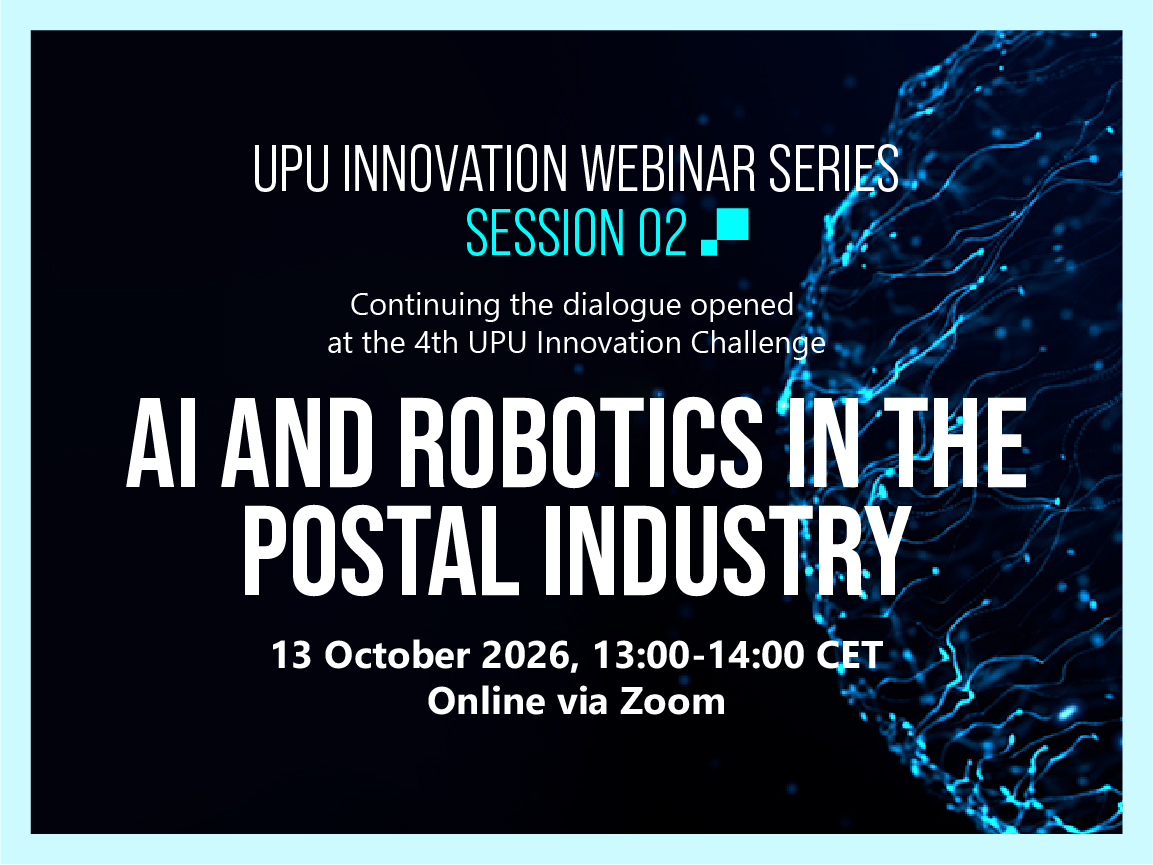 UPU INNOVATION WEBINAR SERIES
SESSION 02

Continuing the dialogue opened at the 4th UPU Innovation Challenge

AI AND ROBOTICS IN THE POSTAL INDUSTRY

13 October 2026, 13:00-14:00 CET
Online via Zoom